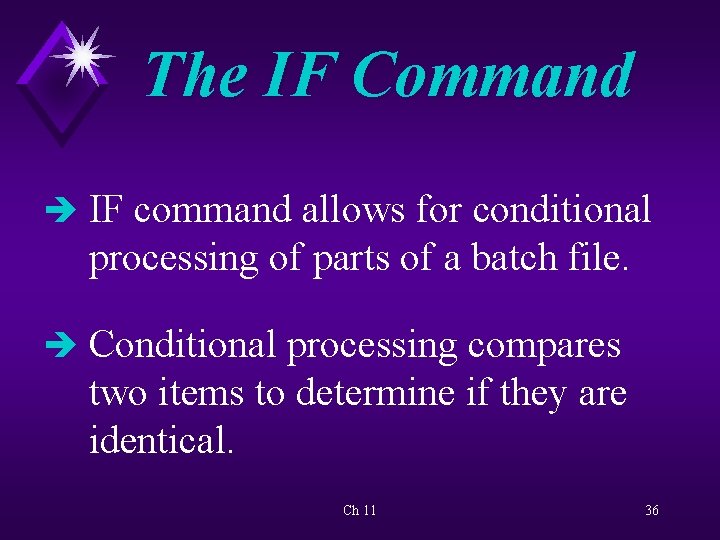 The IF Command

➔ IF command allows for conditional processing of parts of a batch file.

➔ Conditional processing compares two items to determine if they are identical.

Ch 11

36